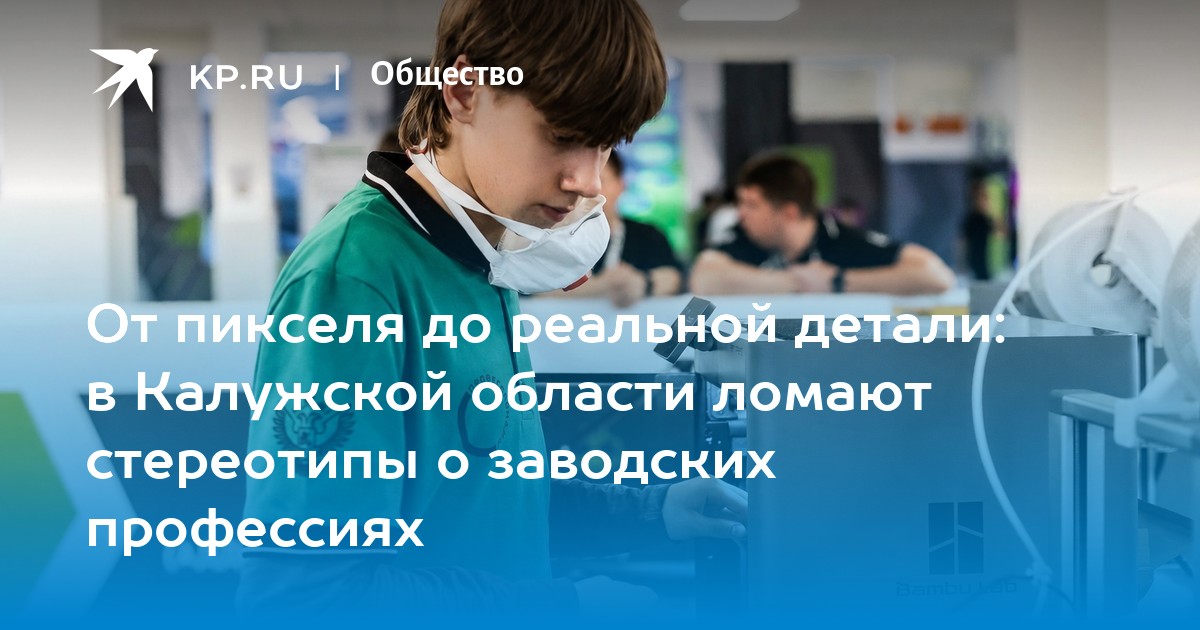 KP.RU | Общество

От пикселя до реальной детали: в Калужской области ломают стереотипы о заводских профессиях

Bambu Lab